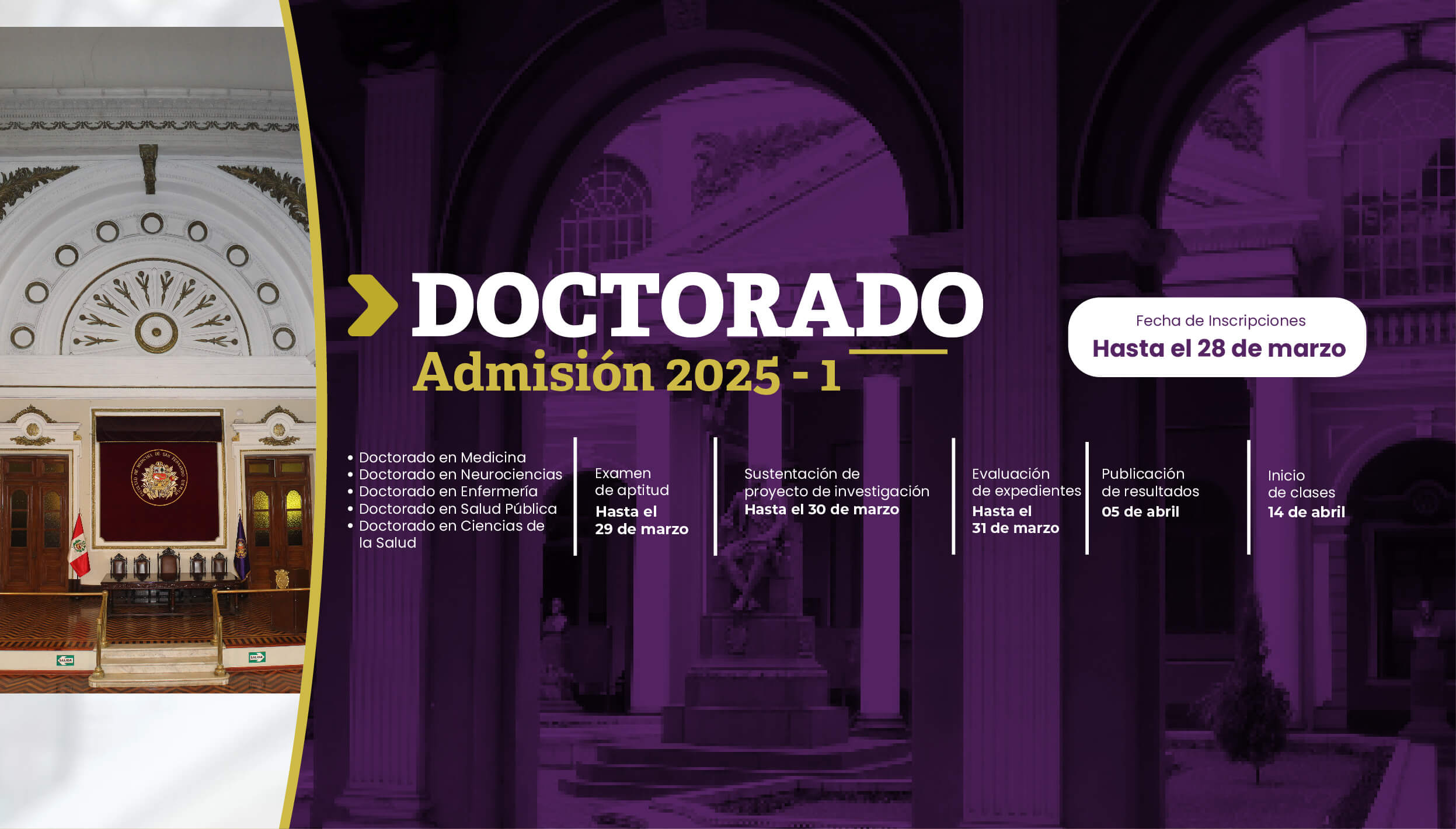 DOCTORADO
Admisión 2025 - 1

Fecha de Inscripciones
Hasta el 28 de marzo

• Doctorado en Medicina
• Doctorado en Neurociencias
• Doctorado en Enfermería
• Doctorado en Salud Pública
• Doctorado en Ciencias de la Salud

Examen de aptitud
Hasta el 29 de marzo

Sustentación de proyecto de investigación
Hasta el 30 de marzo

Evaluación de expedientes
Hasta el 31 de marzo

Publicación de resultados
05 de abril

Inicio de clases
14 de abril

SALIDA

SALIDA